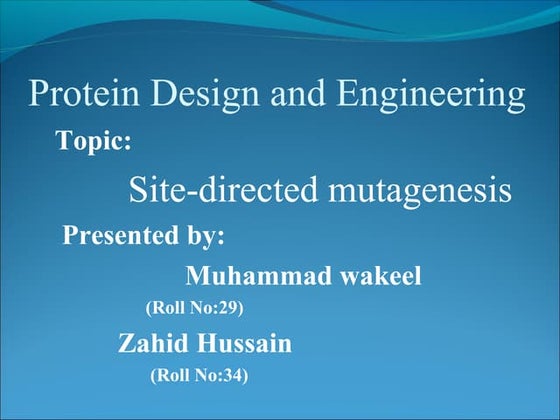 Protein Design and Engineering

Topic:

Site-directed mutagenesis

Presented by:

Muhammad wakeel

(Roll No:29)

Zahid Hussain

(Roll No:34)